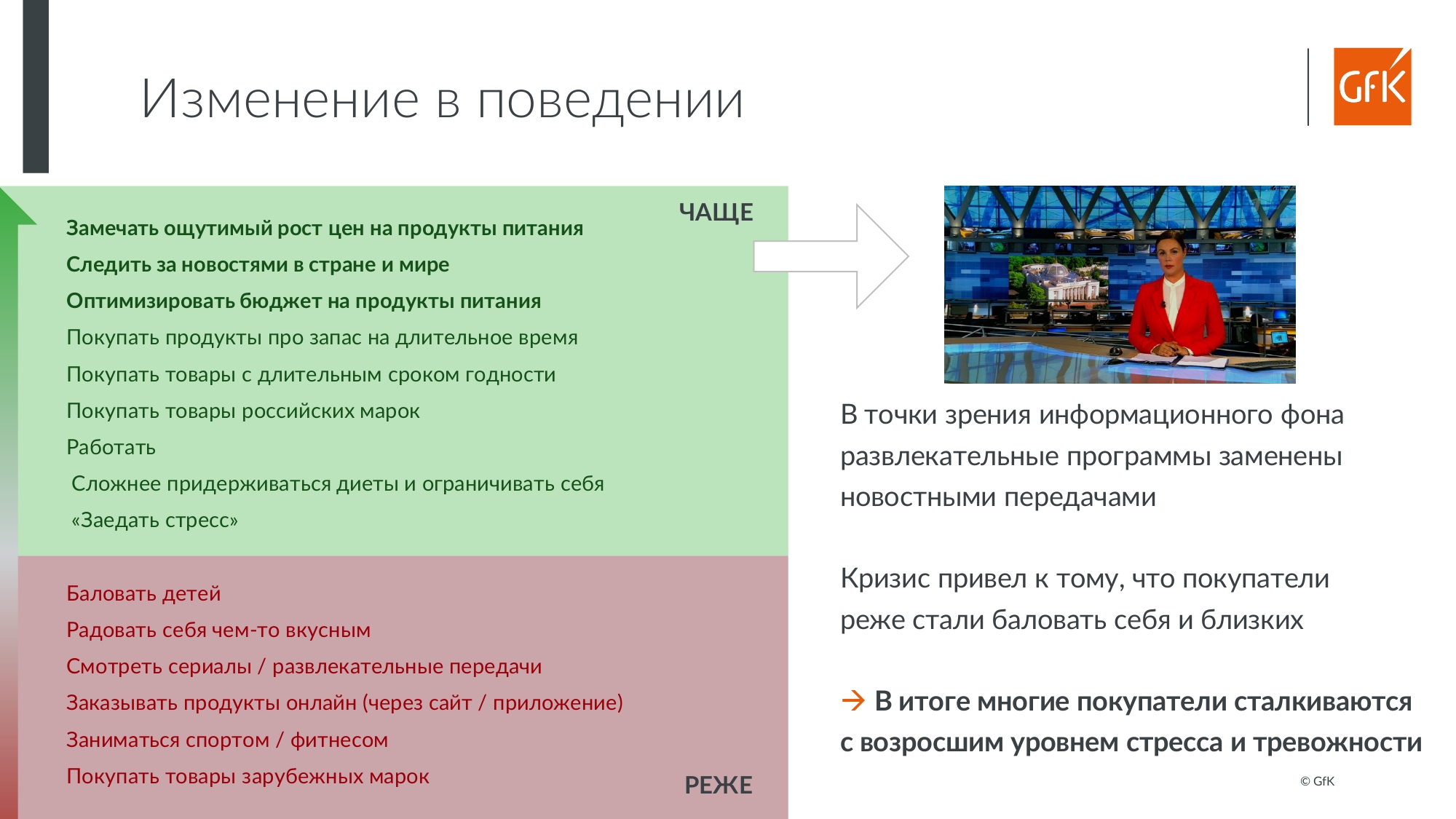 Изменение в поведении

GfK

ЧАЩЕ

Замечать ощутимый рост цен на продукты питания

Следить за новостями в стране и мире

Оптимизировать бюджет на продукты питания

Покупать продукты про запас на длительное время

Покупать товары с длительным сроком годности

Покупать товары российских марок

Работать

Сложнее придерживаться диеты и ограничивать себя

«Заедать стресс»

Баловать детей

Радовать себя чем-то вкусным

Смотреть сериалы / развлекательные передачи

Заказывать продукты онлайн (через сайт / приложение)

Заниматься спортом / фитнесом

Покупать товары зарубежных марок

РЕЖЕ

В точки зрения информационного фона развлекательные программы заменены новостными передачами

Кризис привел к тому, что покупатели реже стали баловать себя и близких

→ В итоге многие покупатели сталкиваются с возросшим уровнем стресса и тревожности

© GfK